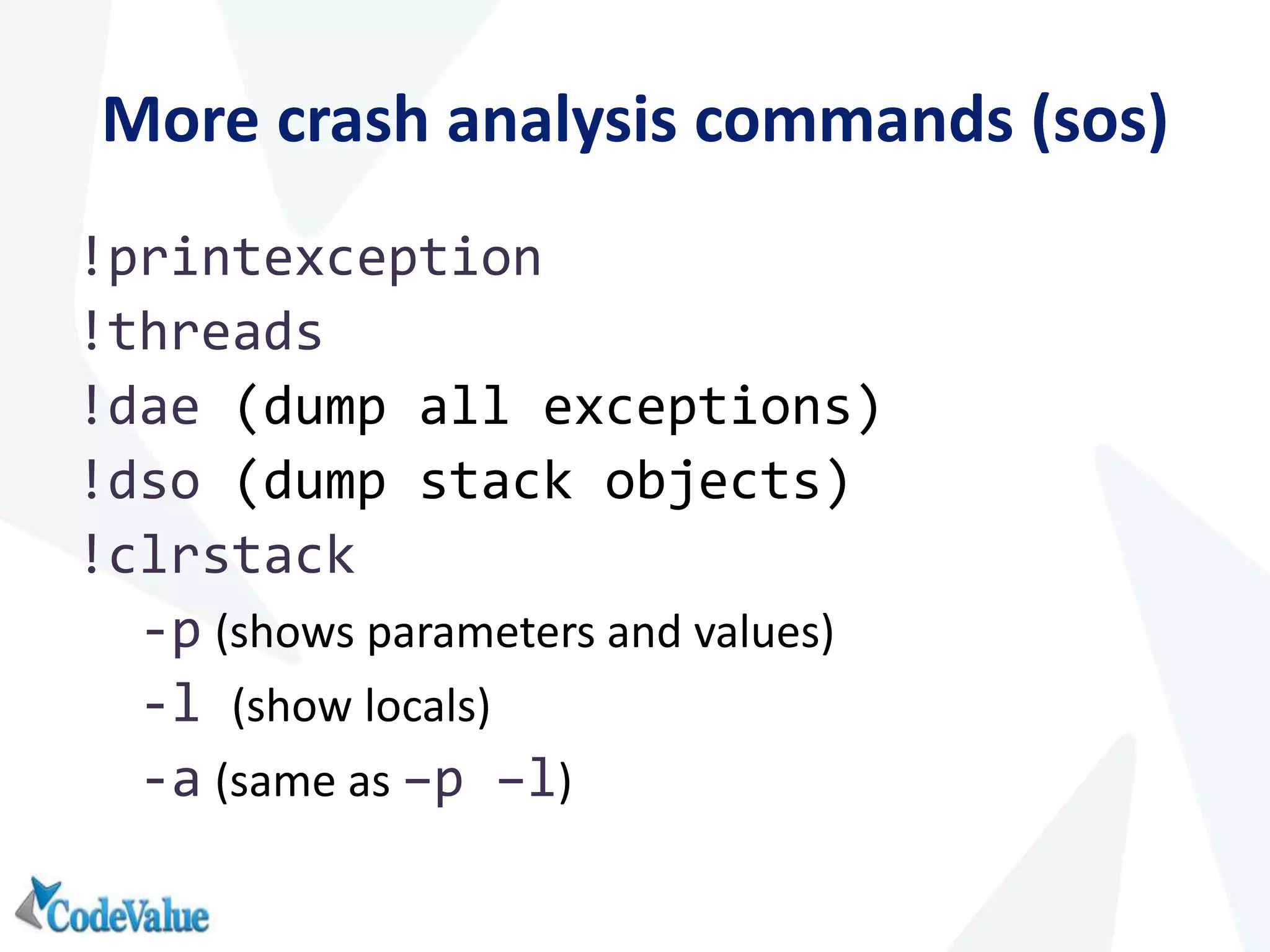 More crash analysis commands (sos)

!printexception
!threads
!dae (dump all exceptions)
!dso (dump stack objects)
!clrstack

-p (shows parameters and values)
-l (show locals)
-a (same as –p –l)

CodeValue